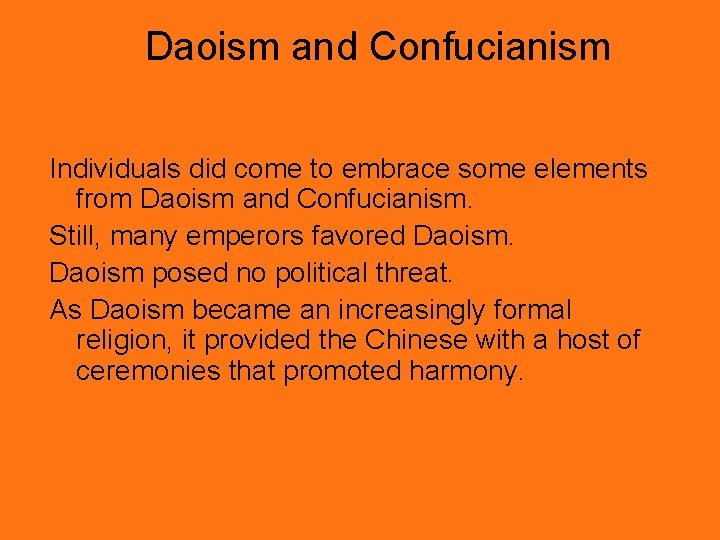 Daoism and Confucianism

Individuals did come to embrace some elements from Daoism and Confucianism.

Still, many emperors favored Daoism.

Daoism posed no political threat.

As Daoism became an increasingly formal religion, it provided the Chinese with a host of ceremonies that promoted harmony.